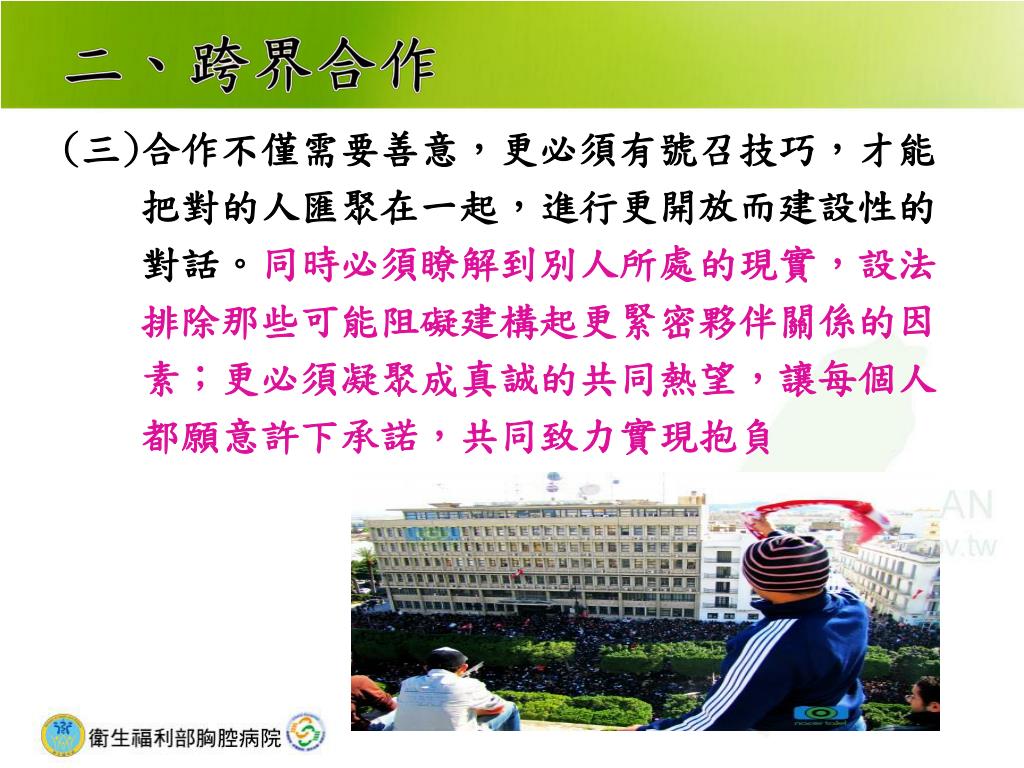 二、跨界合作

(三)合作不僅需要善意，更必須有號召技巧，才能把對的人匯聚在一起，進行更開放而建設性的對話。同時必須瞭解到別人所處的現實，設法排除那些可能阻礙建構起更緊密夥伴關係的因素；更必須凝聚成真誠的共同熱望，讓每個人都願意許下承諾，共同致力實現抱負

AN
v.tw

衛生福利部胸腔病院